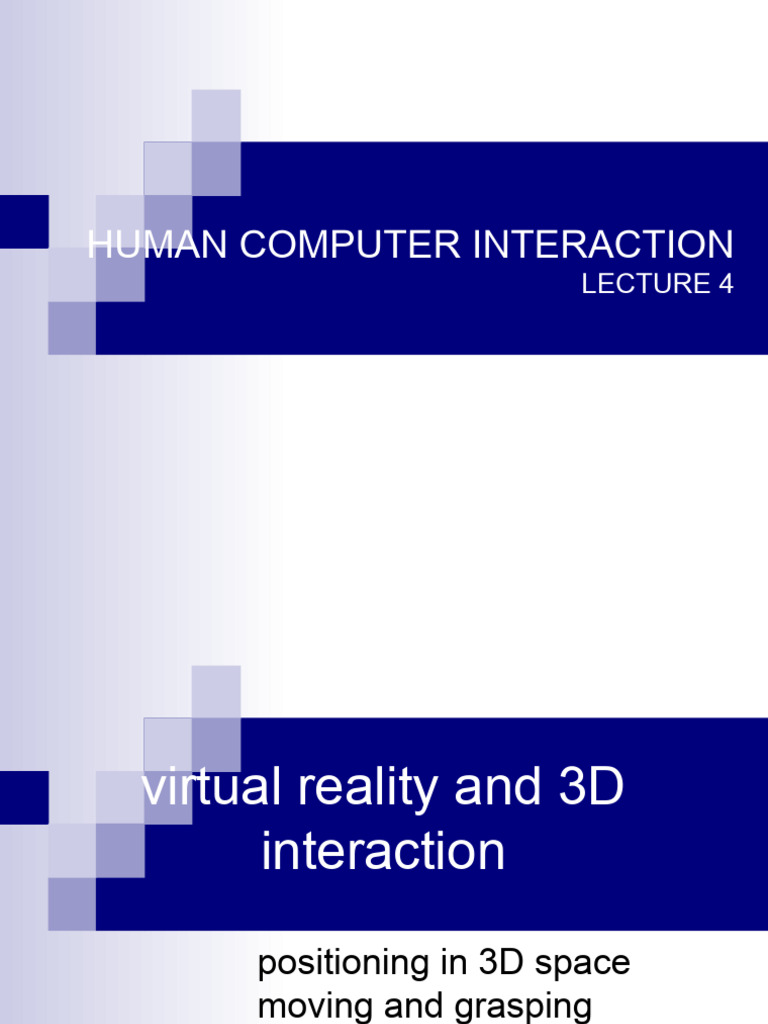 HUMAN COMPUTER INTERACTION
LECTURE 4

virtual reality and 3D interaction

positioning in 3D space
moving and grasping